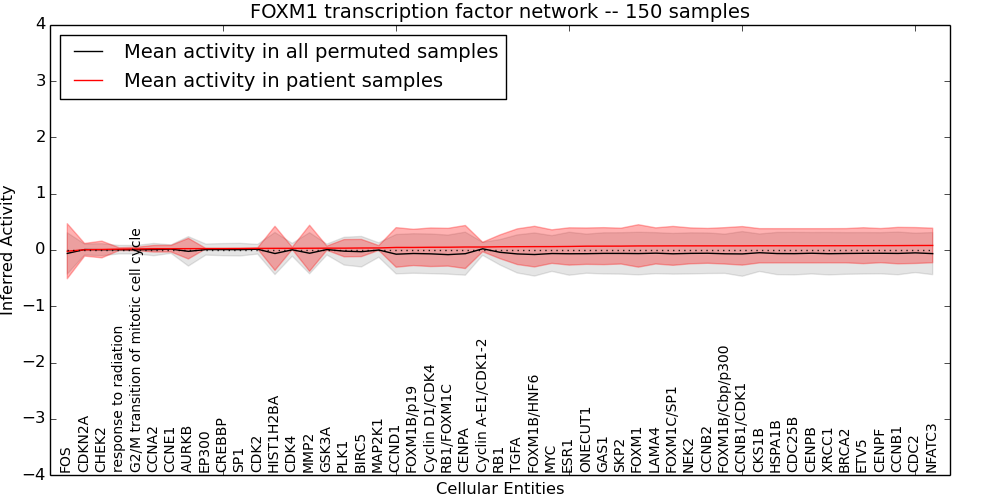 FOXM1 transcription factor network -- 150 samples

Mean activity in all permuted samples
Mean activity in patient samples

Inferred Activity

4
3
2
1
0
−1
−2
−3
−4

FOS
CDKN2A
CHEK2
response to radiation
G2/M transition of mitotic cell cycle
CCNA2
CCNE1
AURKB
EP300
CREBBP
SP1
CDK2
HIST1H2BA
CDK4
MMP2
GSK3A
PLK1
BIRC5
MAP2K1
CCND1
FOXM1B/p19
Cyclin D1/CDK4
RB1/FOXM1C
CENPA
Cyclin A-E1/CDK1-2
RB1
TGFA
FOXM1B/HNF6
MYC
ESR1
ONECUT1
GAS1
SKP2
FOXM1
LAMA4
FOXM1C/SP1
NEK2
CCNB2
FOXM1B/Cbp/p300
CCNB1/CDK1
CKS1B
HSPA1B
CDC25B
CENPB
XRCC1
BRCA2
ETV5
CENPF
CCNB1
CDC2
NFATC3

Cellular Entities